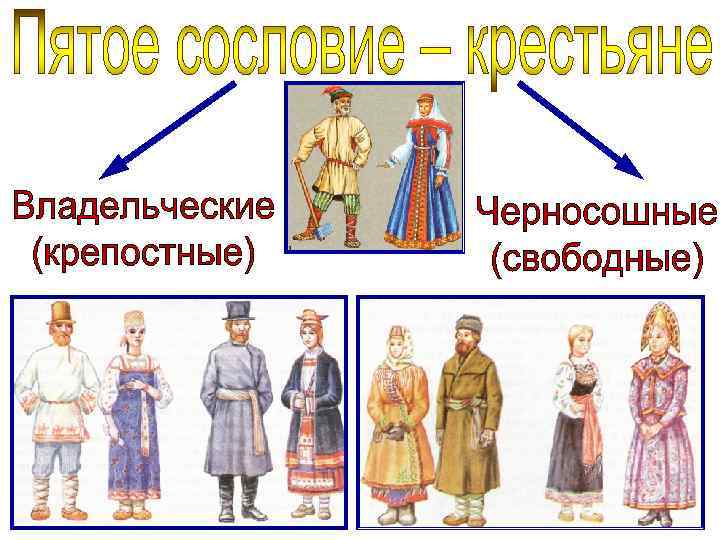 Пятое сословие – крестьяне

Владельческие (крепостные)

Черносошные (свободные)